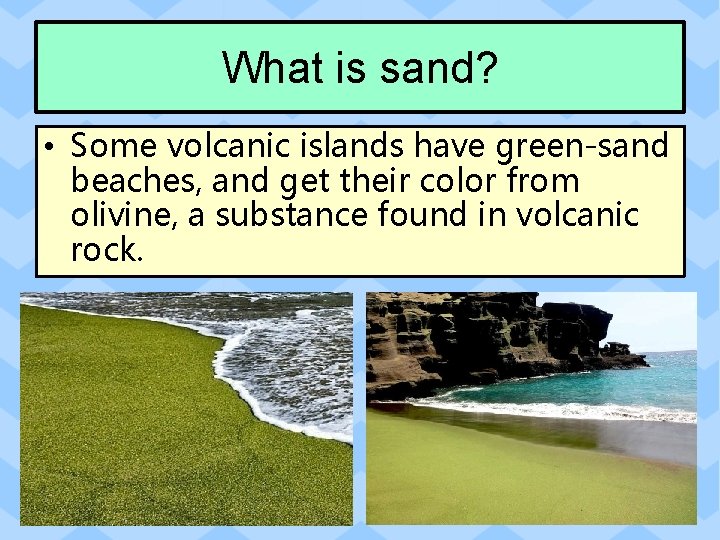 What is sand?

• Some volcanic islands have green-sand beaches, and get their color from olivine, a substance found in volcanic rock.